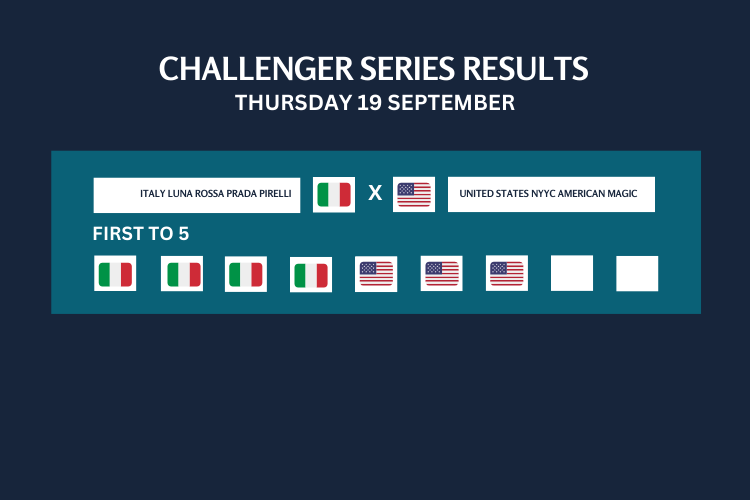 CHALLENGER SERIES RESULTS
THURSDAY 19 SEPTEMBER

ITALY LUNA ROSSA PRADA PIRELLI X UNITED STATES NYYC AMERICAN MAGIC

FIRST TO 5